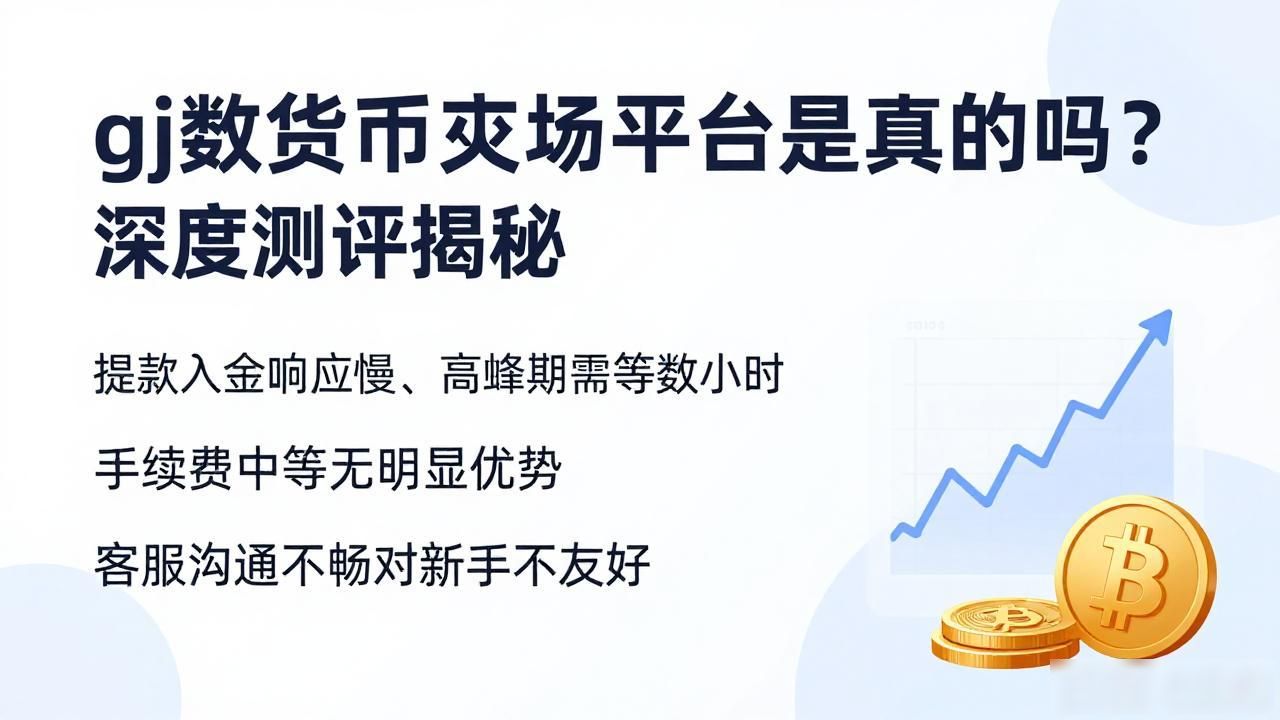 gj数货币夾场平台是真的吗？
深度测评揭秘

提款入金响应慢、高峰期需等数小时

手续费中等无明显优势

客服沟通不畅对新手不友好